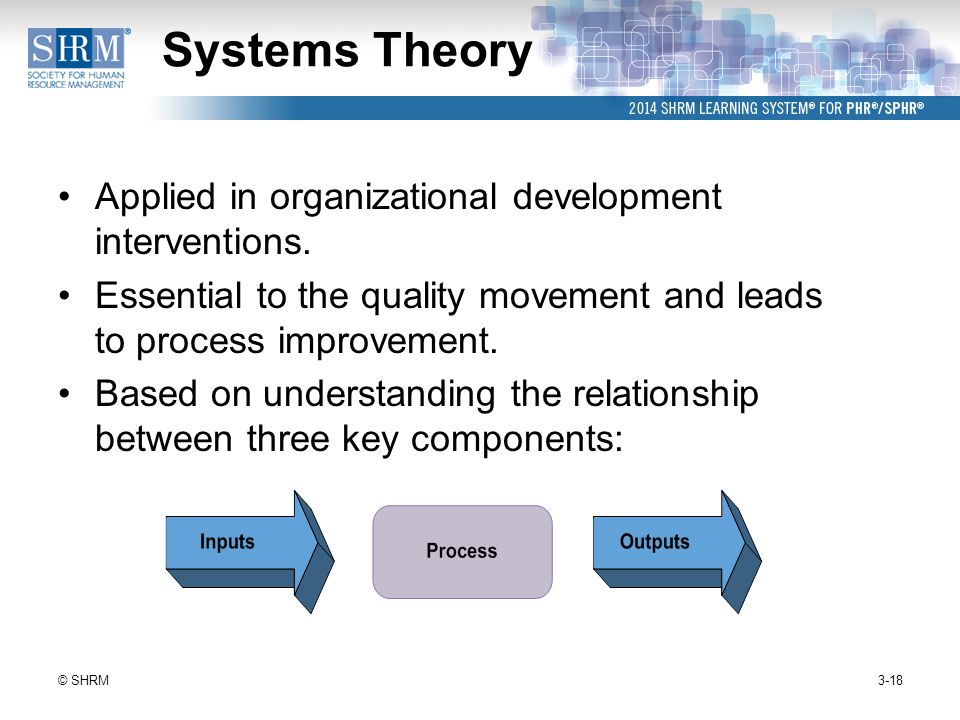 SHRM®
SOCIETY FOR HUMAN RESOURCE MANAGEMENT

Systems Theory

2014 SHRM LEARNING SYSTEM® FOR PHR®/SPHR®

• Applied in organizational development interventions.
• Essential to the quality movement and leads to process improvement.
• Based on understanding the relationship between three key components:

Inputs

Process

Outputs

© SHRM

3-18